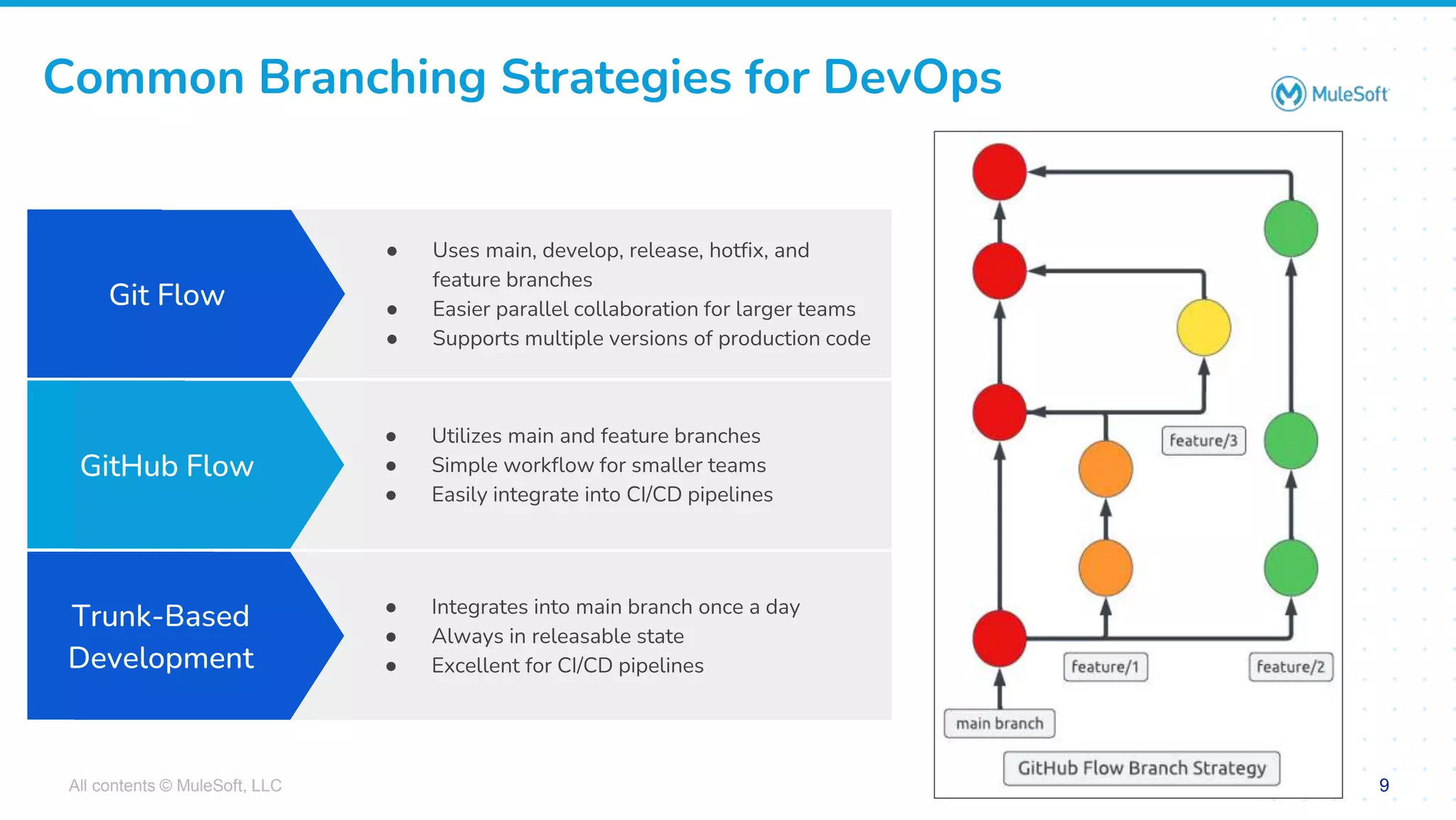 Common Branching Strategies for DevOps

MuleSoft

Git Flow

- Uses main, develop, release, hotfix, and feature branches
- Easier parallel collaboration for larger teams
- Supports multiple versions of production code

GitHub Flow

- Utilizes main and feature branches
- Simple workflow for smaller teams
- Easily integrate into CI/CD pipelines

Trunk-Based Development

- Integrates into main branch once a day
- Always in releasable state
- Excellent for CI/CD pipelines

feature/3

feature/1

feature/2

main branch

GitHub Flow Branch Strategy

All contents © MuleSoft, LLC

9